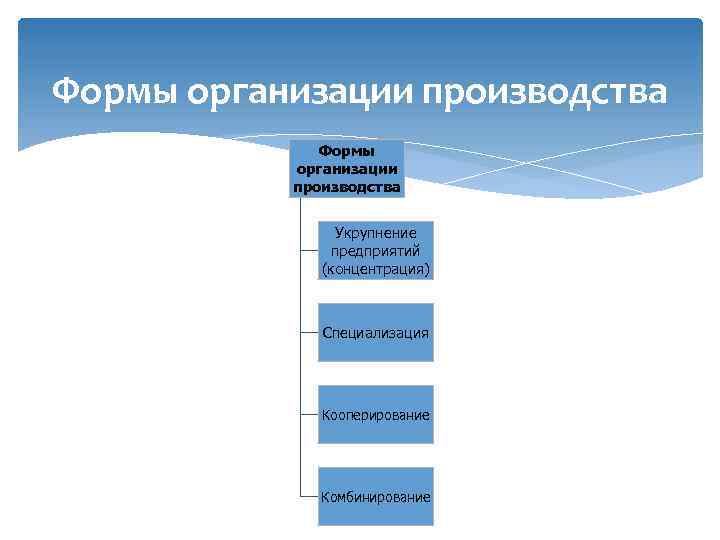 Формы организации производства

Формы организации производства

Укрупнение предприятий (концентрация)

Специализация

Кооперирование

Комбинирование